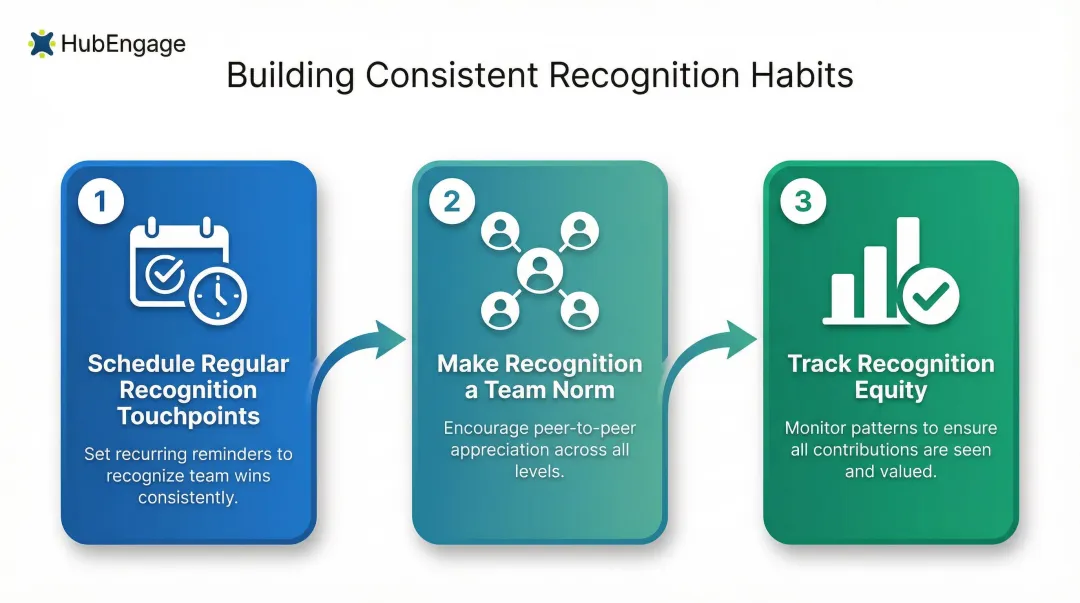 HubEngage

Building Consistent Recognition Habits

1

Schedule Regular Recognition Touchpoints

Set recurring reminders to recognize team wins consistently.

2

Make Recognition a Team Norm

Encourage peer-to-peer appreciation across all levels.

3

Track Recognition Equity

Monitor patterns to ensure all contributions are seen and valued.